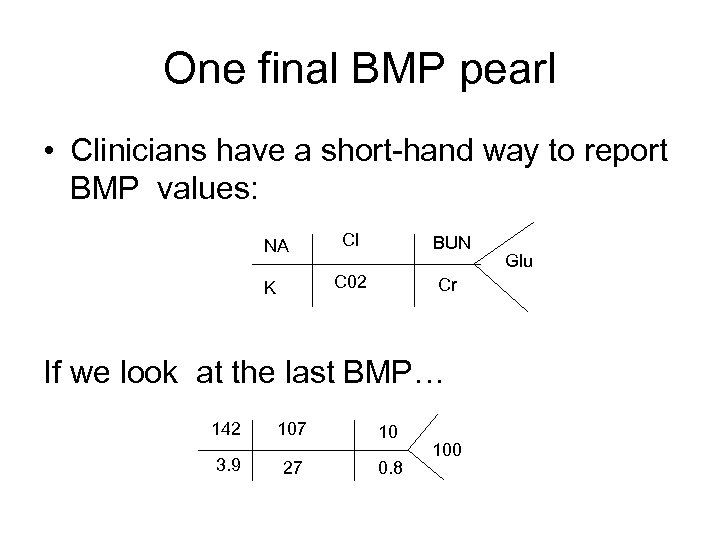 One final BMP pearl

• Clinicians have a short-hand way to report BMP values:

NA
Cl
BUN
Glu
K
C02
Cr

If we look at the last BMP…

142
107
10
100
3.9
27
0.8